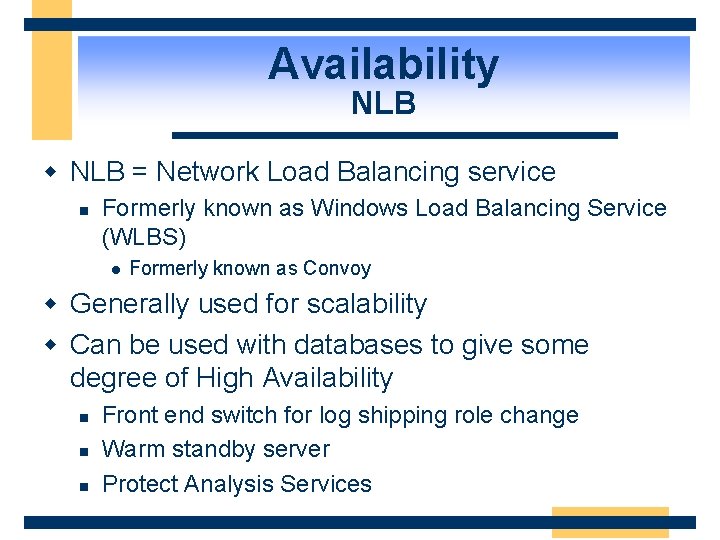 Availability
NLB

- NLB = Network Load Balancing service
  - Formerly known as Windows Load Balancing Service (WLBS)
    - Formerly known as Convoy
- Generally used for scalability
- Can be used with databases to give some degree of High Availability
  - Front end switch for log shipping role change
  - Warm standby server
  - Protect Analysis Services